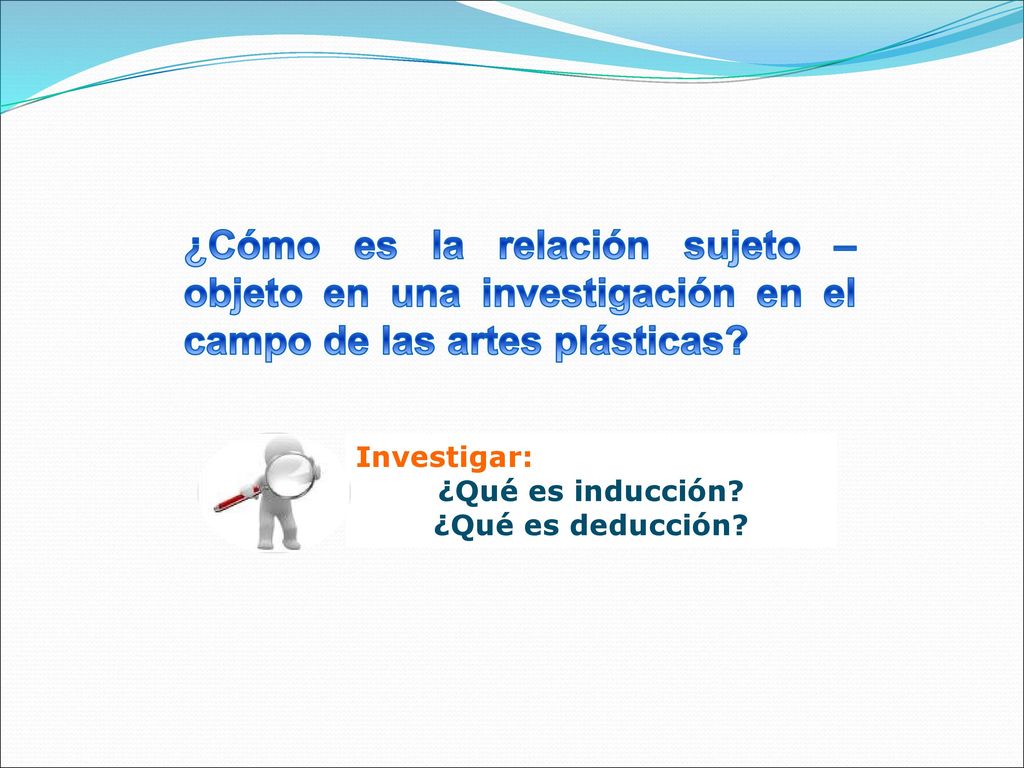 ¿Cómo es la relación sujeto – objeto en una investigación en el campo de las artes plásticas?

Investigar:
¿Qué es inducción?
¿Qué es deducción?